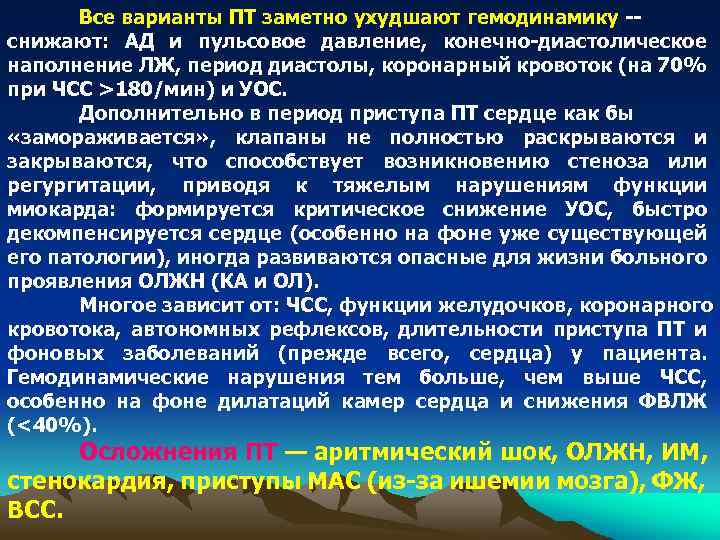 Все варианты ПТ заметно ухудшают гемодинамику -- снижают: АД и пульсовое давление, конечно-диастолическое наполнение ЛЖ, период диастолы, коронарный кровоток (на 70% при ЧСС >180/мин) и УОС.

Дополнительно в период приступа ПТ сердце как бы «замораживается», клапаны не полностью раскрываются и закрываются, что способствует возникновению стеноза или регургитации, приводя к тяжелым нарушениям функции миокарда: формируется критическое снижение УОС, быстро декомпенсируется сердце (особенно на фоне уже существующей его патологии), иногда развиваются опасные для жизни больного проявления ОЛЖН (КА и ОЛ).

Многое зависит от: ЧСС, функции желудочков, коронарного кровотока, автономных рефлексов, длительности приступа ПТ и фоновых заболеваний (прежде всего, сердца) у пациента. Гемодинамические нарушения тем больше, чем выше ЧСС, особенно на фоне дилатаций камер сердца и снижения ФВЛЖ (<40%).

Осложнения ПТ — аритмический шок, ОЛЖН, ИМ, стенокардия, приступы МАС (из-за ишемии мозга), ФЖ, ВСС.